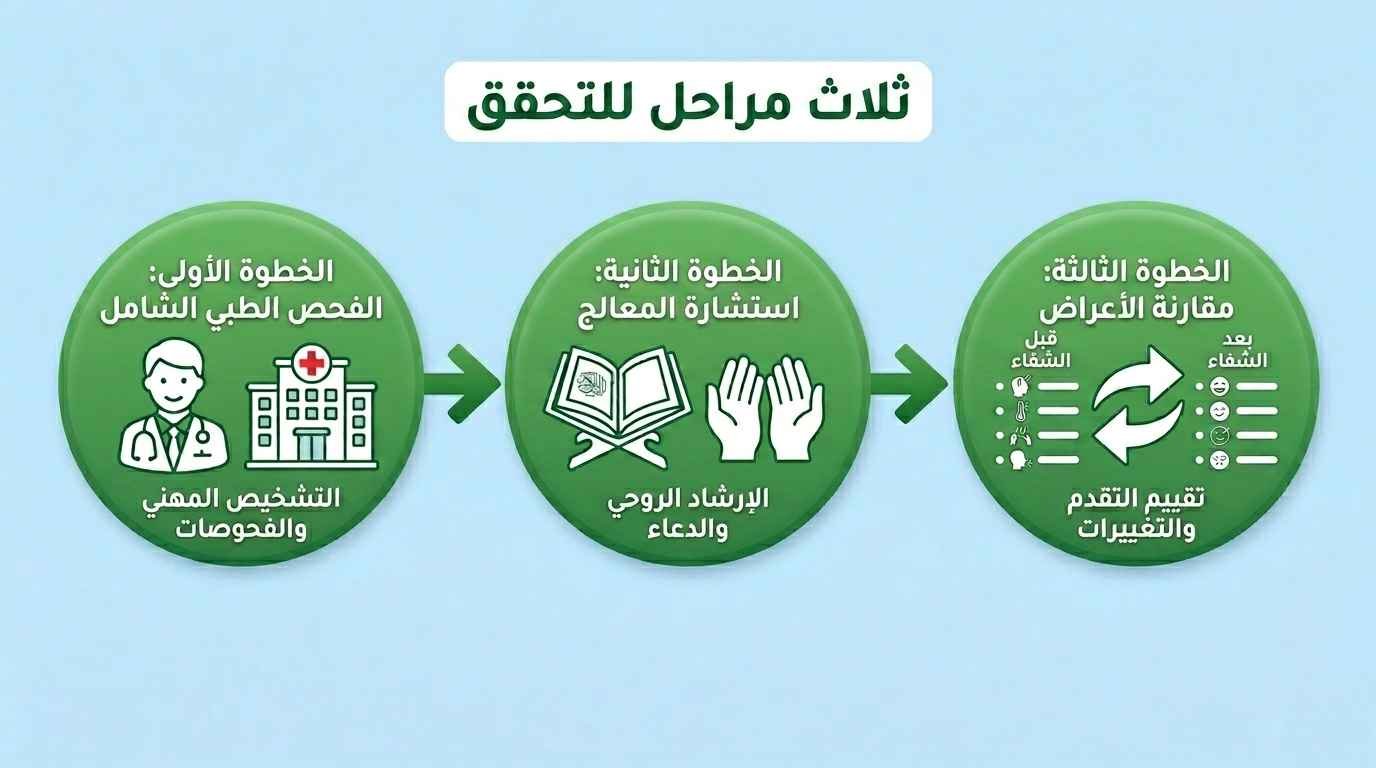 ثلاث مراحل للتحقق

الخطوة الأولى:
الفحص الطبي الشامل

التشخيص المهني
والفحوصات

الخطوة الثانية:
استشارة المعالج

الإرشاد الروحي
والدعاء

الخطوة الثالثة:
مقارنة الأعراض

قبل
الشفاء

بعد
الشفاء

تقييم التقدم
والتغييرات